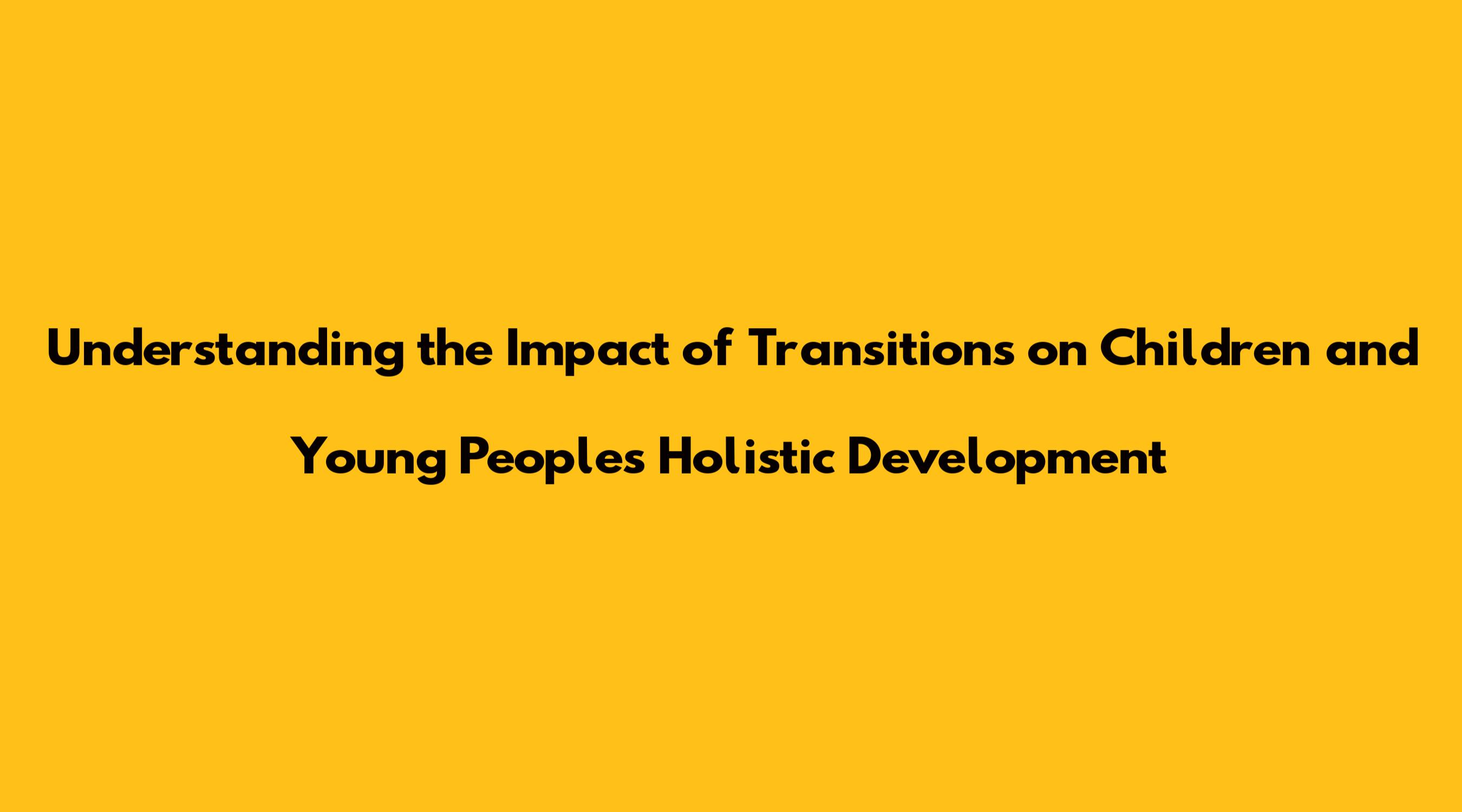 Understanding the Impact of Transitions on Children and Young Peoples Holistic Development